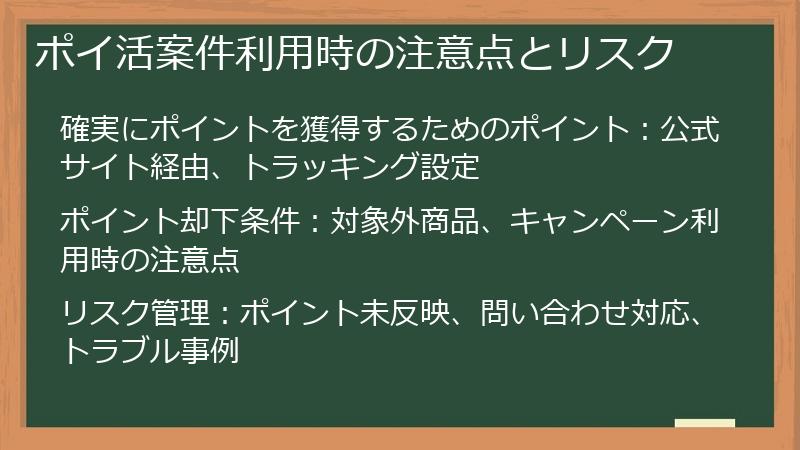 ポイ活案件利用時の注意点とリスク

確実にポイントを獲得するためのポイント：公式サイト経由、トラッキング設定

ポイント却下条件：対象外商品、キャンペーン利用時の注意点

リスク管理：ポイント未反映、問い合わせ対応、トラブル事例